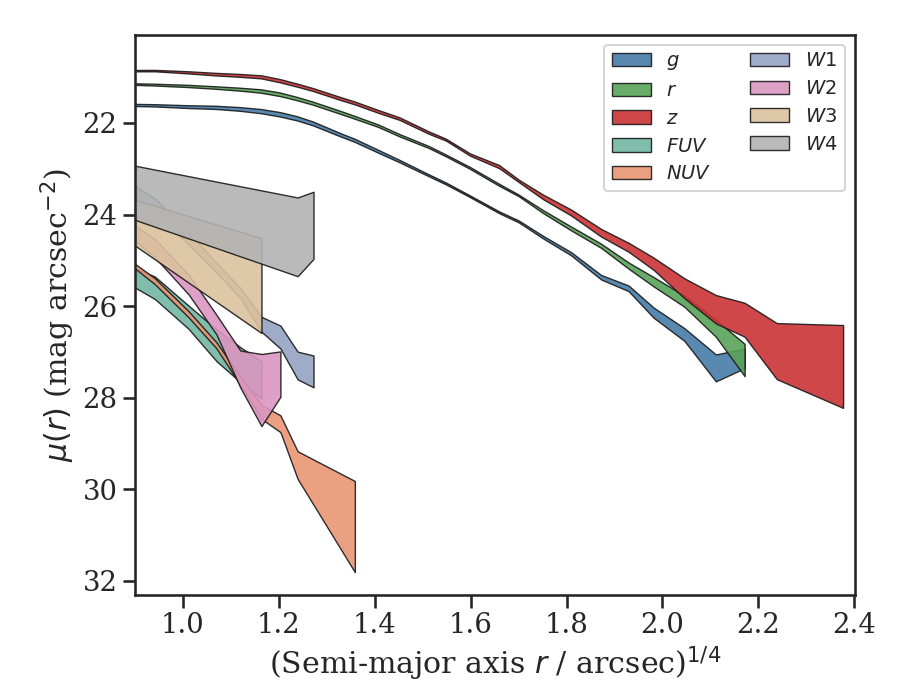 $g$
$r$
$z$
$FUV$
$NUV$
$W1$
$W2$
$W3$
$W4$

22
24
26
28
30
32

$\mu(r)$ (mag arcsec$^{-2}$)

1.0
1.2
1.4
1.6
1.8
2.0
2.2
2.4

(Semi-major axis $r$ / arcsec)$^{1/4}$